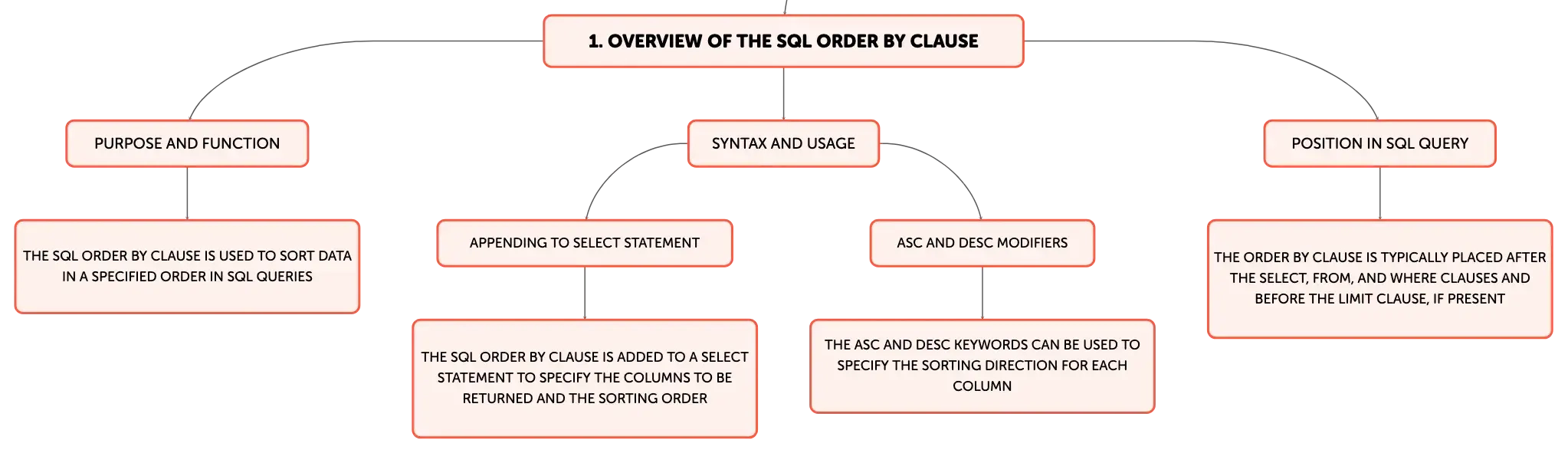 1. OVERVIEW OF THE SQL ORDER BY CLAUSE

PURPOSE AND FUNCTION

THE SQL ORDER BY CLAUSE IS USED TO SORT DATA IN A SPECIFIED ORDER IN SQL QUERIES

SYNTAX AND USAGE

APPENDING TO SELECT STATEMENT

THE SQL ORDER BY CLAUSE IS ADDED TO A SELECT STATEMENT TO SPECIFY THE COLUMNS TO BE RETURNED AND THE SORTING ORDER

ASC AND DESC MODIFIERS

THE ASC AND DESC KEYWORDS CAN BE USED TO SPECIFY THE SORTING DIRECTION FOR EACH COLUMN

POSITION IN SQL QUERY

THE ORDER BY CLAUSE IS TYPICALLY PLACED AFTER THE SELECT, FROM, AND WHERE CLAUSES AND BEFORE THE LIMIT CLAUSE, IF PRESENT